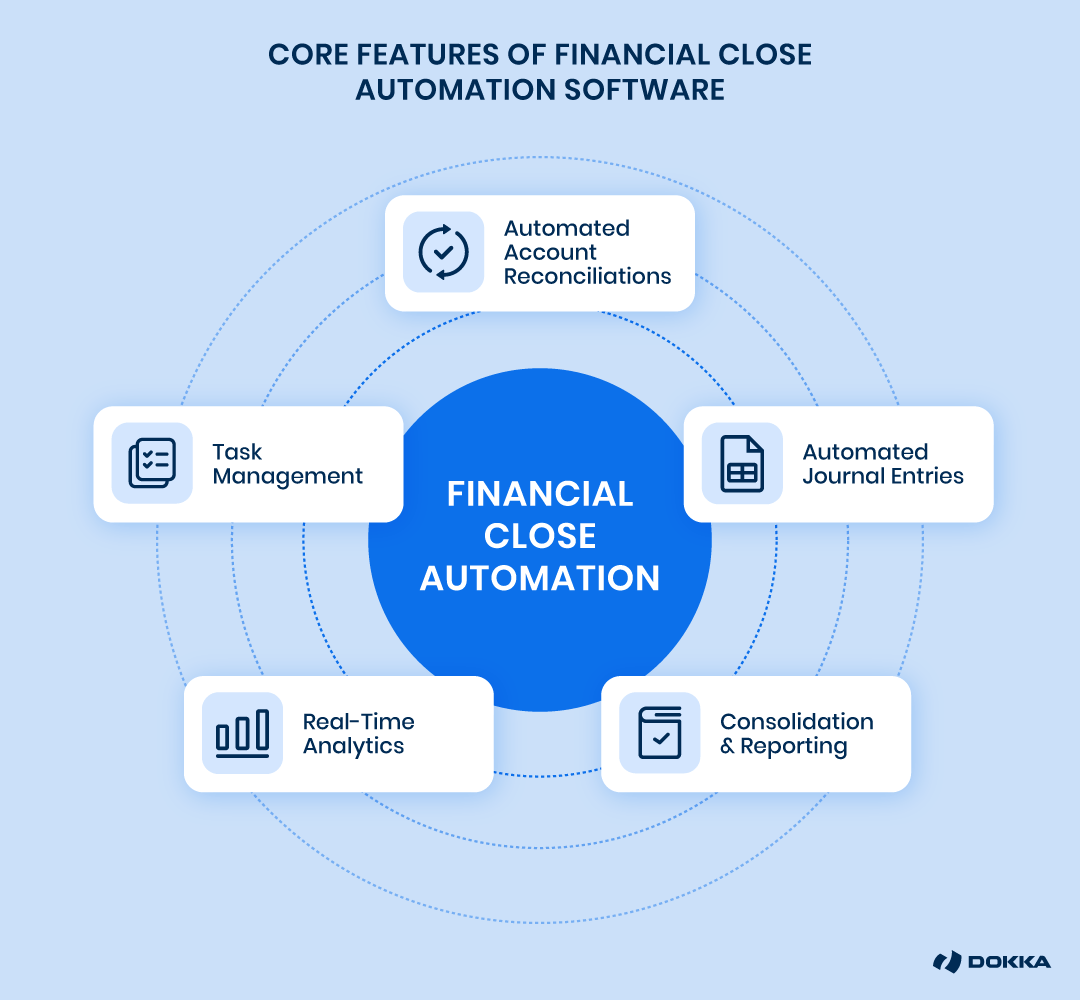 CORE FEATURES OF FINANCIAL CLOSE AUTOMATION SOFTWARE

Automated Account Reconciliations

Task Management

FINANCIAL CLOSE AUTOMATION

Automated Journal Entries

Real-Time Analytics

Consolidation & Reporting

DOKKA